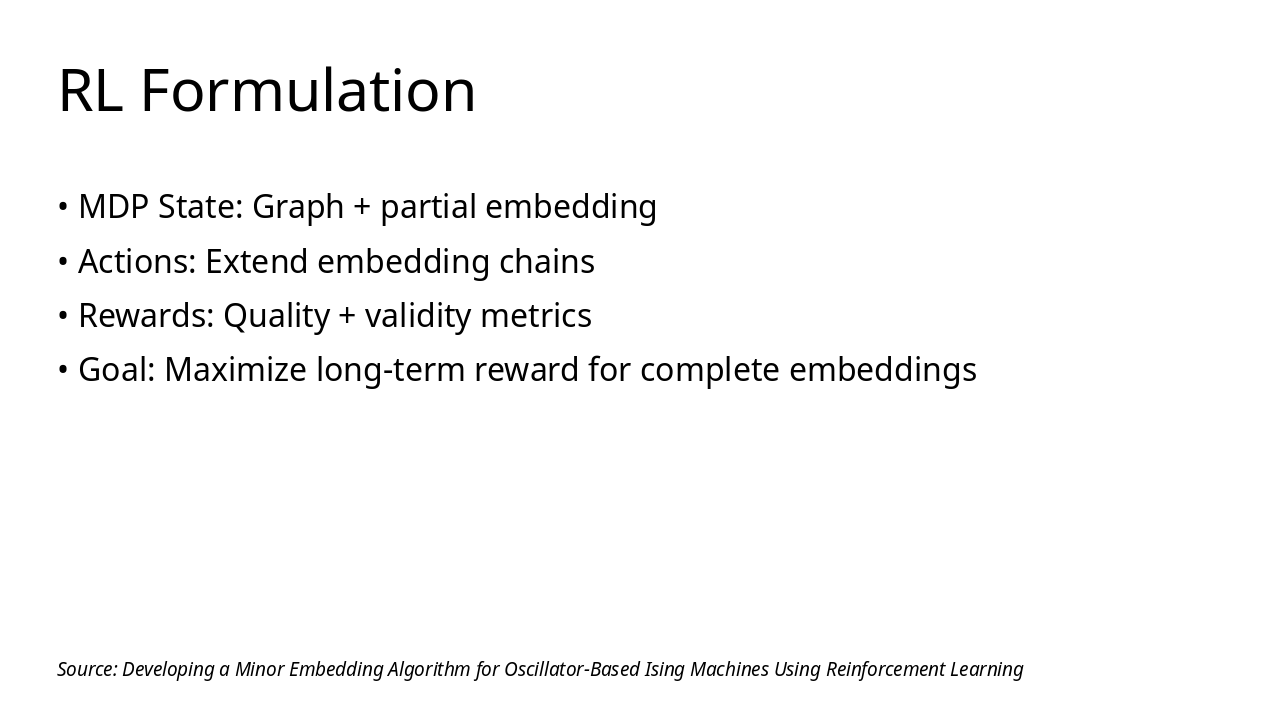 RL Formulation

• MDP State: Graph + partial embedding
• Actions: Extend embedding chains
• Rewards: Quality + validity metrics
• Goal: Maximize long-term reward for complete embeddings

Source: Developing a Minor Embedding Algorithm for Oscillator-Based Ising Machines Using Reinforcement Learning